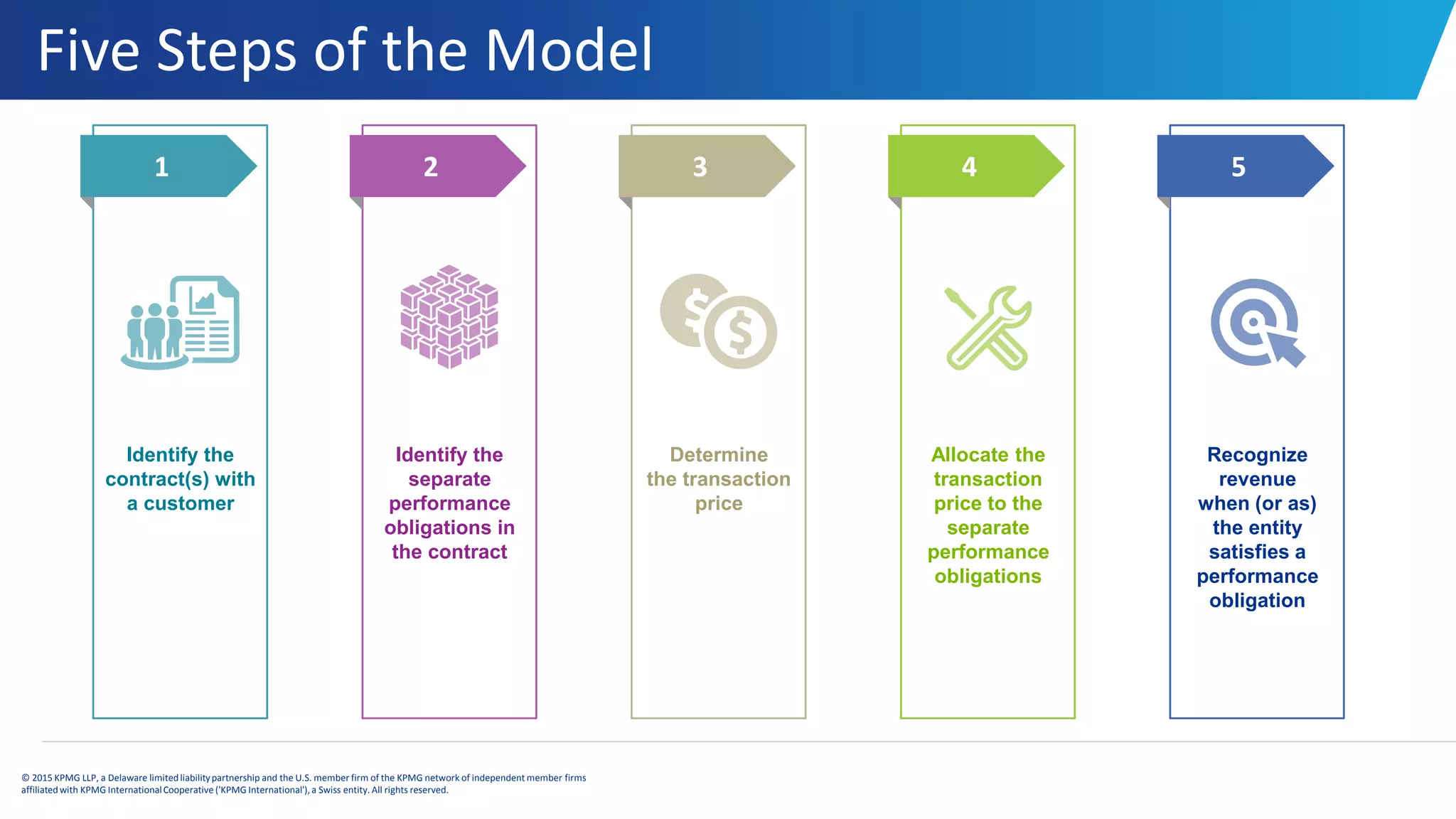 Five Steps of the Model

1

Identify the contract(s) with a customer

2

Identify the separate performance obligations in the contract

3

Determine the transaction price

4

Allocate the transaction price to the separate performance obligations

5

Recognize revenue when (or as) the entity satisfies a performance obligation

© 2015 KPMG LLP, a Delaware limited liability partnership and the U.S. member firm of the KPMG network of independent member firms affiliated with KPMG International Cooperative ('KPMG International'), a Swiss entity. All rights reserved.